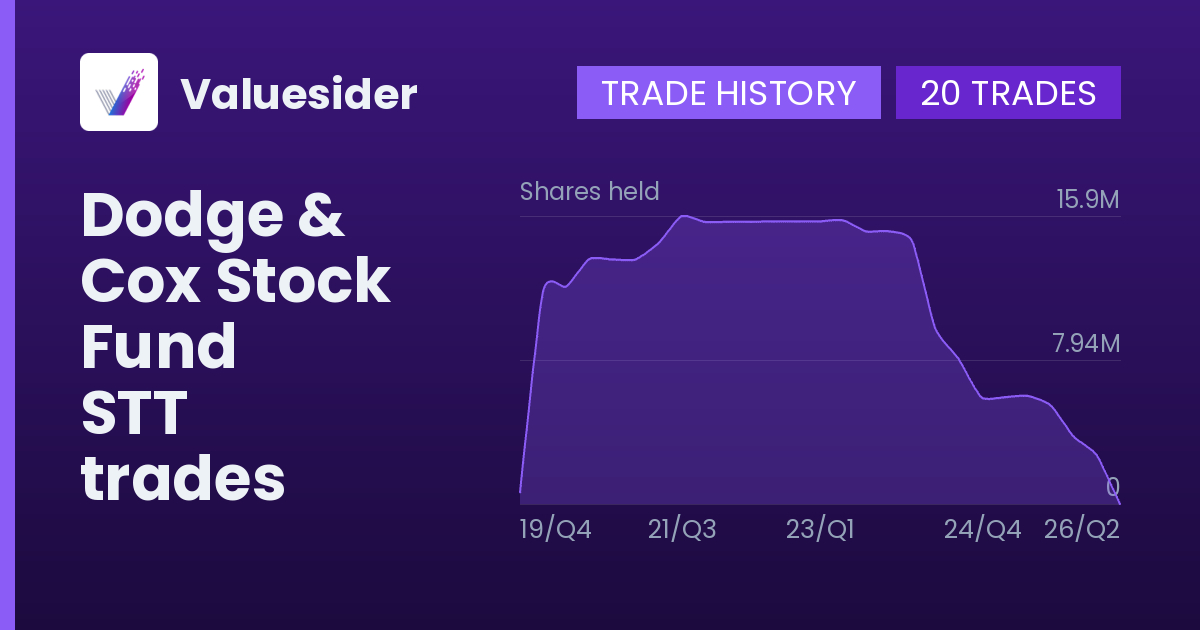 Valuesider

TRADE HISTORY 20 TRADES

Dodge & Cox Stock Fund STT trades

Shares held

15.9M

7.94M

0

19/Q4 21/Q3 23/Q1 24/Q4 26/Q2